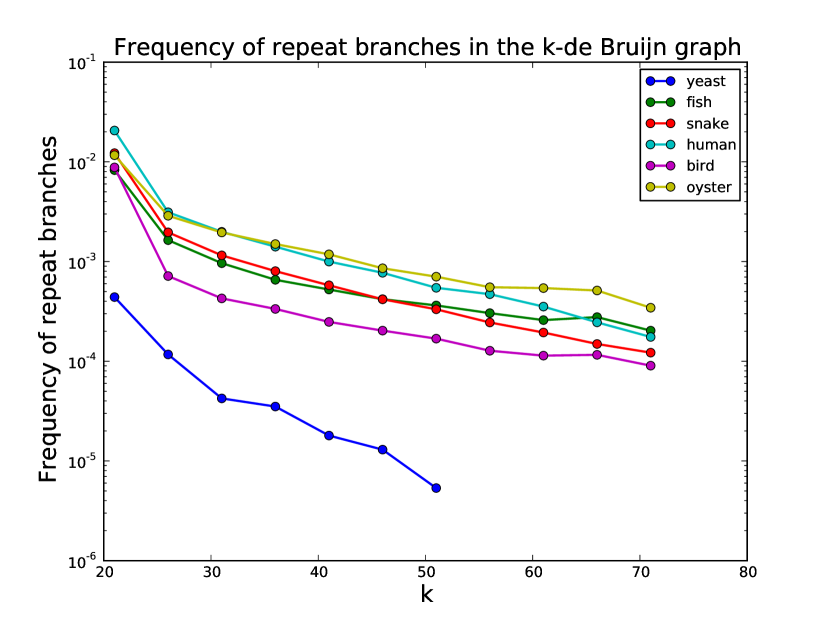 Frequency of repeat branches in the k-de Bruijn graph

yeast
fish
snake
human
bird
oyster

Frequency of repeat branches

$10^{-1}$
$10^{-2}$
$10^{-3}$
$10^{-4}$
$10^{-5}$
$10^{-6}$

20
30
40
50
60
70
80

k